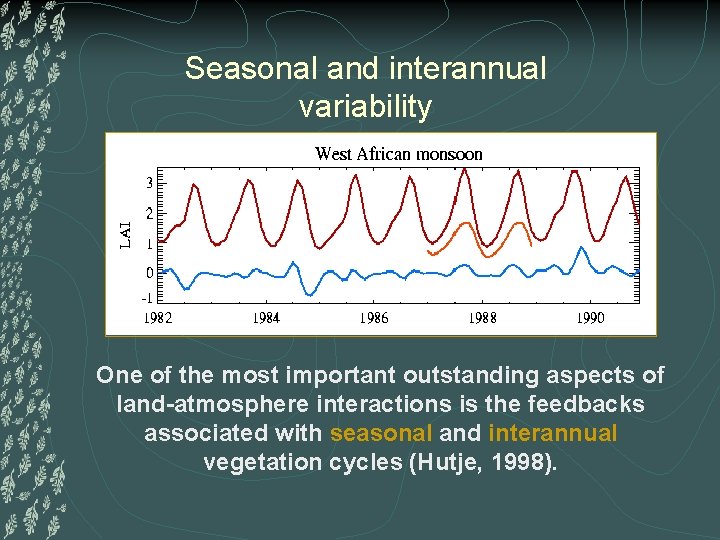 Seasonal and interannual variability

West African monsoon

LAI

3
2
1
0
-1

1982 1984 1986 1988 1990

One of the most important outstanding aspects of land-atmosphere interactions is the feedbacks associated with seasonal and interannual vegetation cycles (Hutje, 1998).